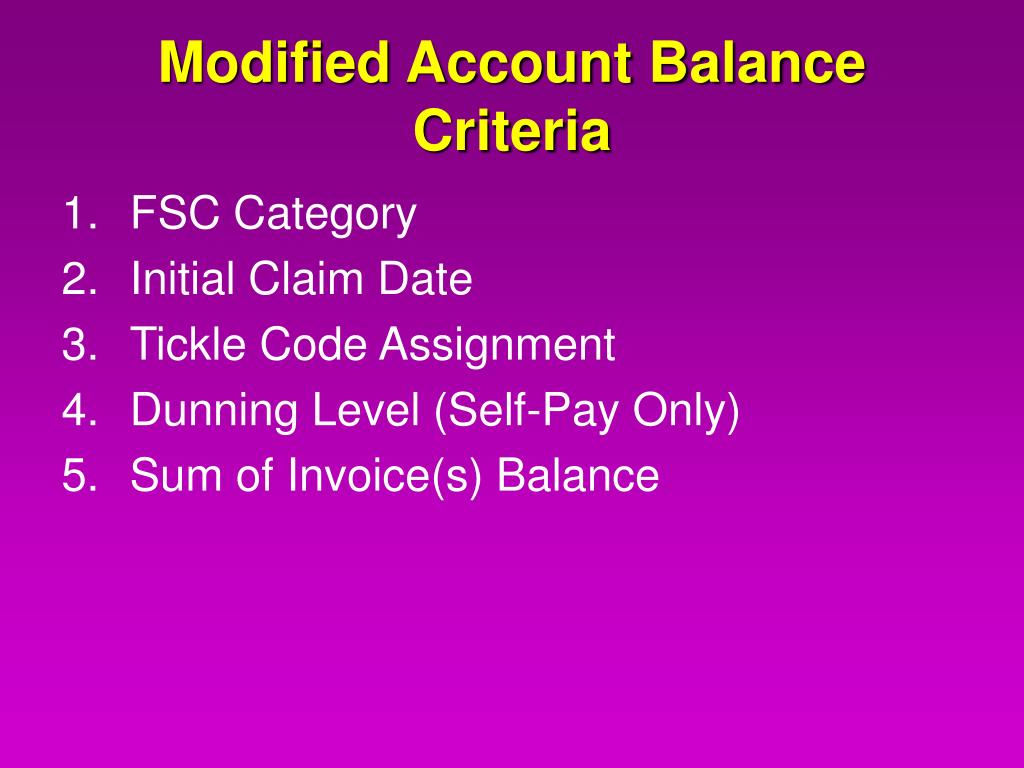 Modified Account Balance Criteria

1. FSC Category
2. Initial Claim Date
3. Tickle Code Assignment
4. Dunning Level (Self-Pay Only)
5. Sum of Invoice(s) Balance